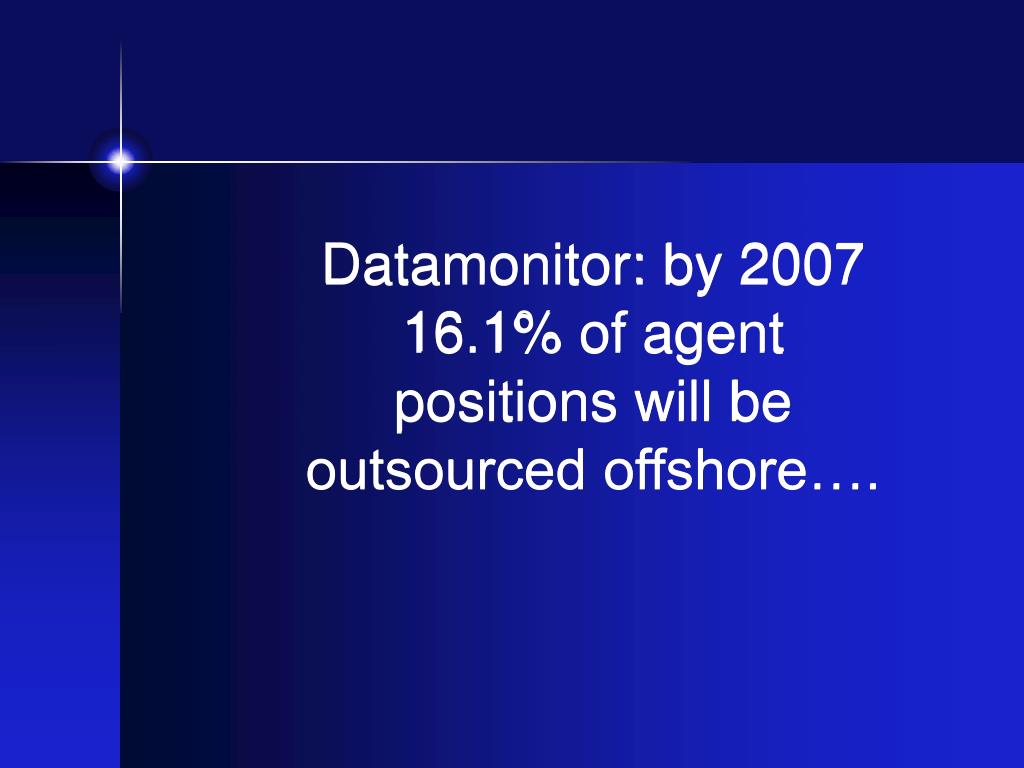 Datamonitor: by 2007 16.1% of agent positions will be outsourced offshore….